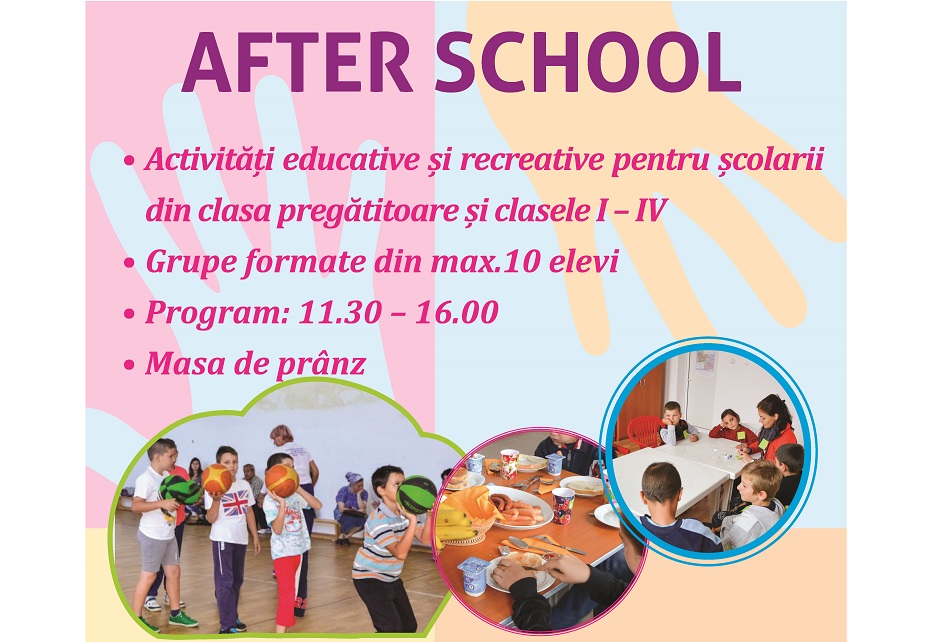 AFTER SCHOOL

• Activități educative și recreative pentru școlarii din clasa pregătitoare și clasele I – IV

• Grupe formate din max.10 elevi

• Program: 11.30 – 16.00

• Masa de prânz